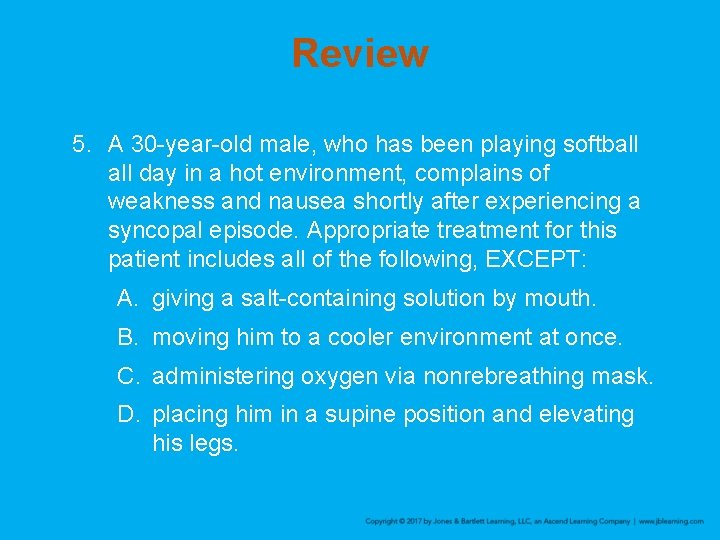 Review

5. A 30-year-old male, who has been playing softball all day in a hot environment, complains of weakness and nausea shortly after experiencing a syncopal episode. Appropriate treatment for this patient includes all of the following, EXCEPT:

A. giving a salt-containing solution by mouth.

B. moving him to a cooler environment at once.

C. administering oxygen via nonrebreathing mask.

D. placing him in a supine position and elevating his legs.

Copyright © 2017 by Jones & Bartlett Learning, LLC, an Ascend Learning Company | www.jblearning.com